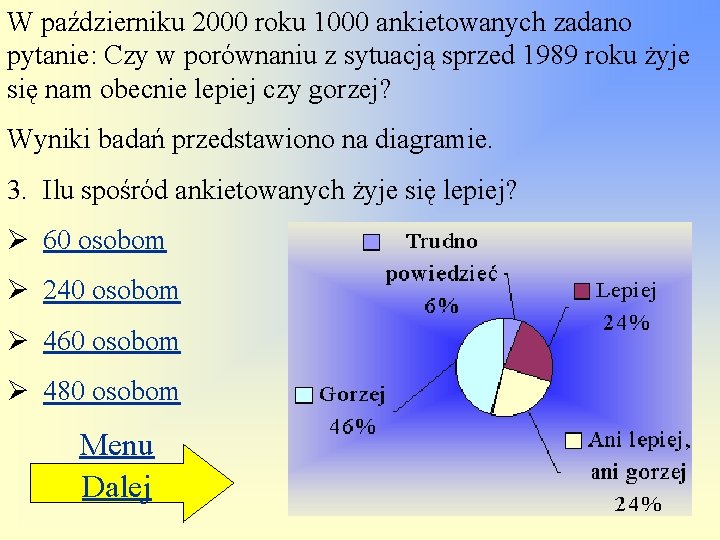 W październiku 2000 roku 1000 ankietowanych zadano pytanie: Czy w porównaniu z sytuacją sprzed 1989 roku żyje się nam obecnie lepiej czy gorzej?

Wyniki badań przedstawiono na diagramie.

3. Ilu spośród ankietowanych żyje się lepiej?

➢ 60 osobom

➢ 240 osobom

➢ 460 osobom

➢ 480 osobom

Menu

Dalej

Trudno powiedzieć 6%

Lepiej 24%

Gorzej 46%

Ani lepiej, ani gorzej 24%